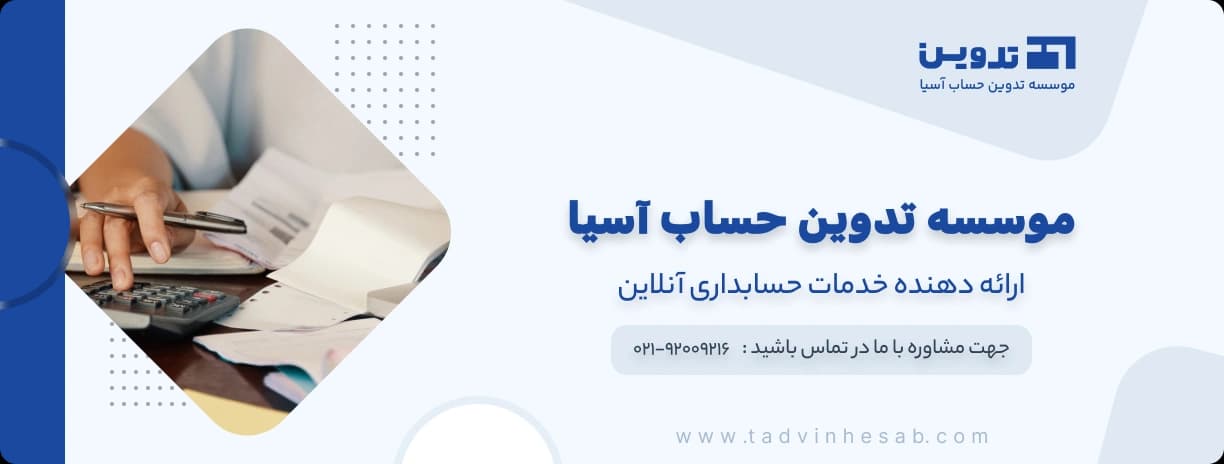 تدوین
موسسه تدوین حساب آسیا

موسسه تدوین حساب آسیا

ارائه دهنده خدمات حسابداری آنلاین

جهت مشاوره با ما در تماس باشید : ۰۲۱-۹۲۰۰۹۲۱۶

www.tadvinhesab.com